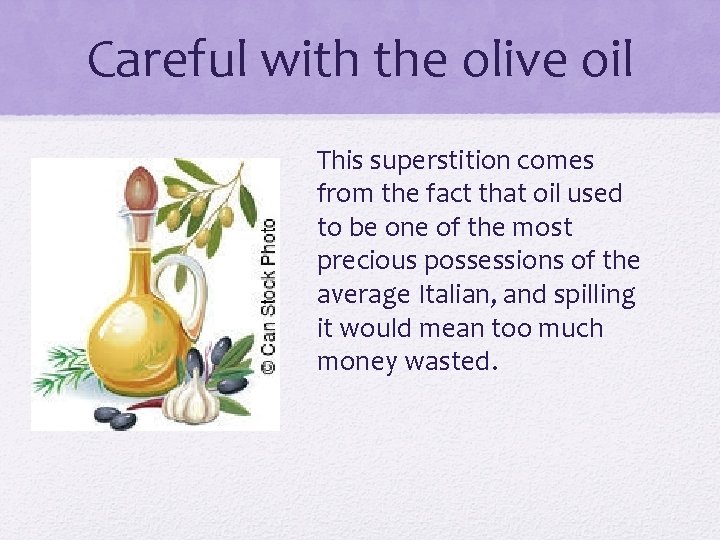 Careful with the olive oil

© Can Stock Photo

This superstition comes from the fact that oil used to be one of the most precious possessions of the average Italian, and spilling it would mean too much money wasted.